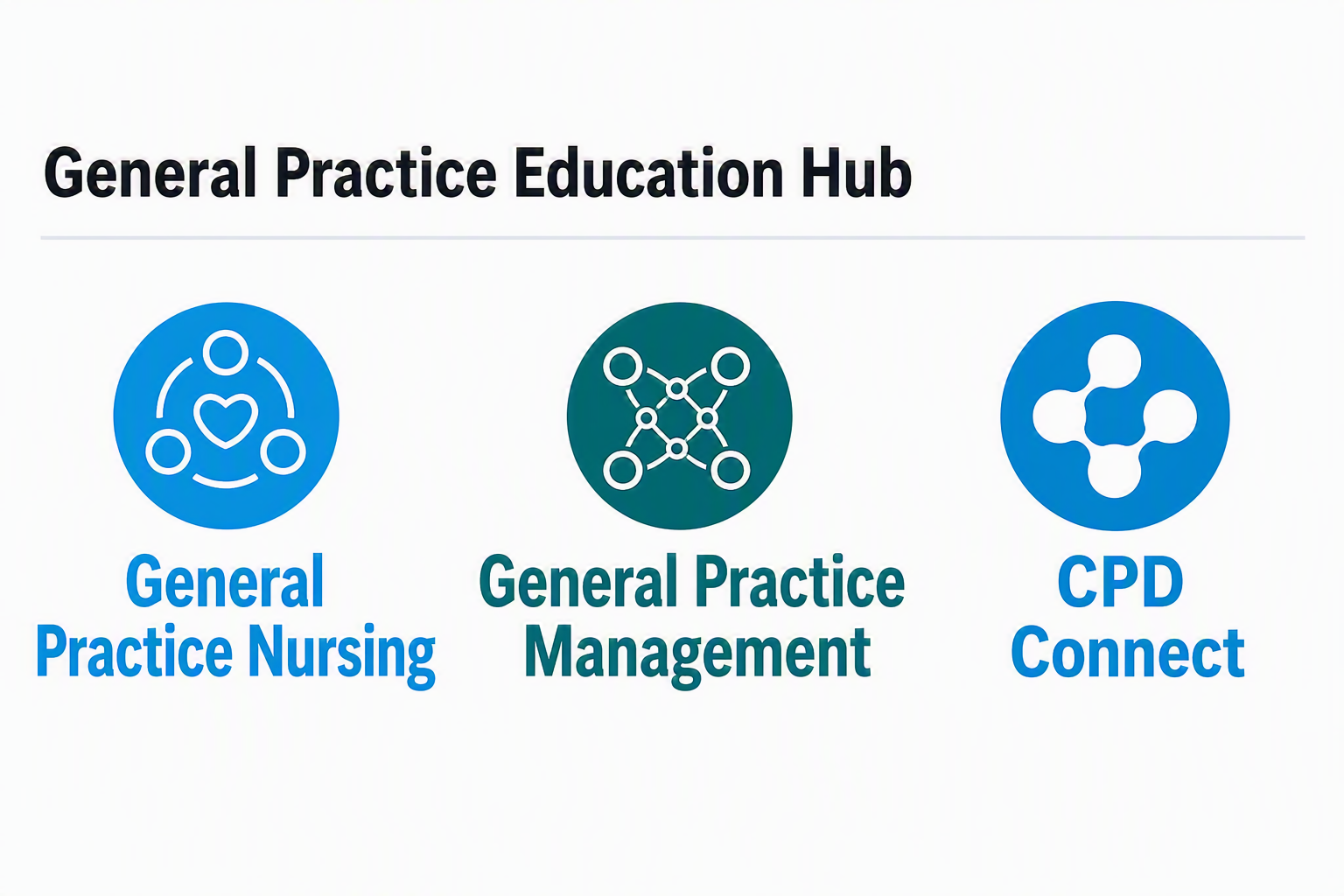 General Practice Education Hub

General Practice Nursing

General Practice Management

CPD Connect